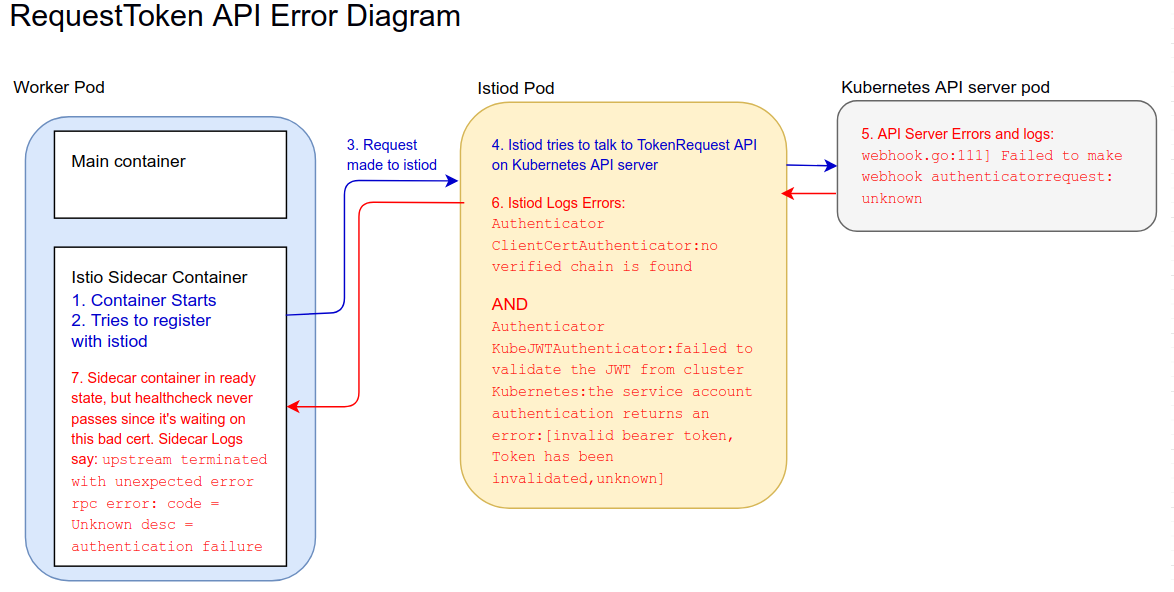 RequestToken API Error Diagram

Worker Pod

Main container

Istio Sidecar Container
1. Container Starts
2. Tries to register with istiod

7. Sidecar container in ready state, but healthcheck never passes since it's waiting on this bad cert. Sidecar Logs say: upstream terminated with unexpected error rpc error: code = Unknown desc = authentication failure

3. Request made to istiod

Istiod Pod

4. Istiod tries to talk to TokenRequest API on Kubernetes API server

6. Istiod Logs Errors:
Authenticator ClientCertAuthenticator:no verified chain is found

AND
Authenticator KubeJWTAuthenticator:failed to validate the JWT from cluster Kubernetes:the service account authentication returns an error:[invalid bearer token, Token has been invalidated,unknown]

Kubernetes API server pod

5. API Server Errors and logs:
webhook.go:111] Failed to make webhook authenticatorrequest: unknown